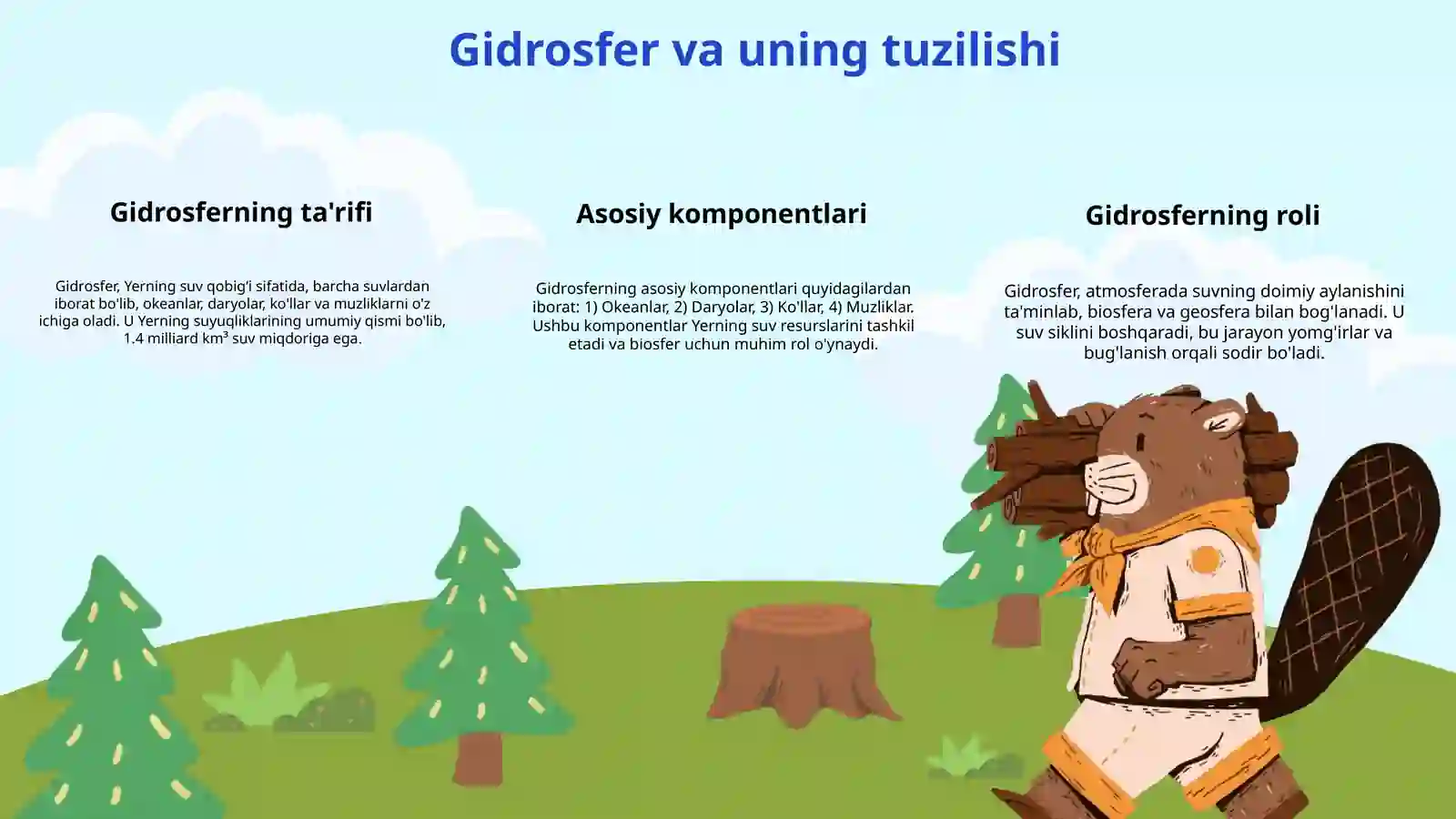 Gidrosfer va uning tuzilishi

Gidrosferning ta'rifi

Gidrosfer, Yerning suv qobig'i sifatida, barcha suvlardan iborat bo'lib, okeanlar, daryolar, ko'llar va muzliklarni o'z ichiga oladi. U Yerning suyuqliklarining umumiy qismi bo'lib, 1.4 milliard km³ suv miqdoriga ega.

Asosiy komponentlari

Gidrosferning asosiy komponentlari quyidagilardan iborat: 1) Okeanlar, 2) Daryolar, 3) Ko'llar, 4) Muzliklar. Ushbu komponentlar Yerning suv resurslarini tashkil etadi va biosfer uchun muhim rol o'ynaydi.

Gidrosferning roli

Gidrosfer, atmosferada suvning doimiy aylanishini ta'minlab, biosfera va geosfera bilan bog'lanadi. U suv siklini boshqaradi, bu jarayon yomg'irlar va bug'lanish orqali sodir bo'ladi.